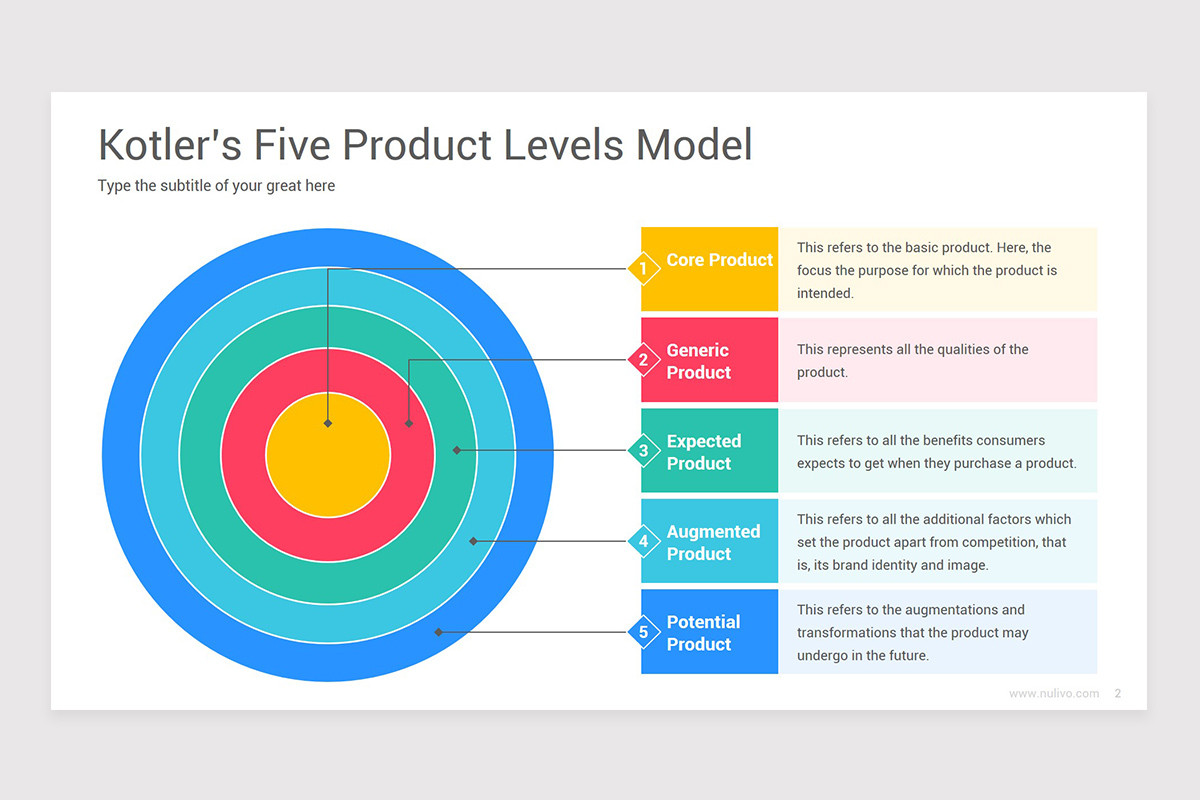 Kotler's Five Product Levels Model

Type the subtitle of your great here

1 Core Product
This refers to the basic product. Here, the focus the purpose for which the product is intended.

2 Generic Product
This represents all the qualities of the product.

3 Expected Product
This refers to all the benefits consumers expects to get when they purchase a product.

4 Augmented Product
This refers to all the additional factors which set the product apart from competition, that is, its brand identity and image.

5 Potential Product
This refers to the augmentations and transformations that the product may undergo in the future.

www.nulivo.com 2